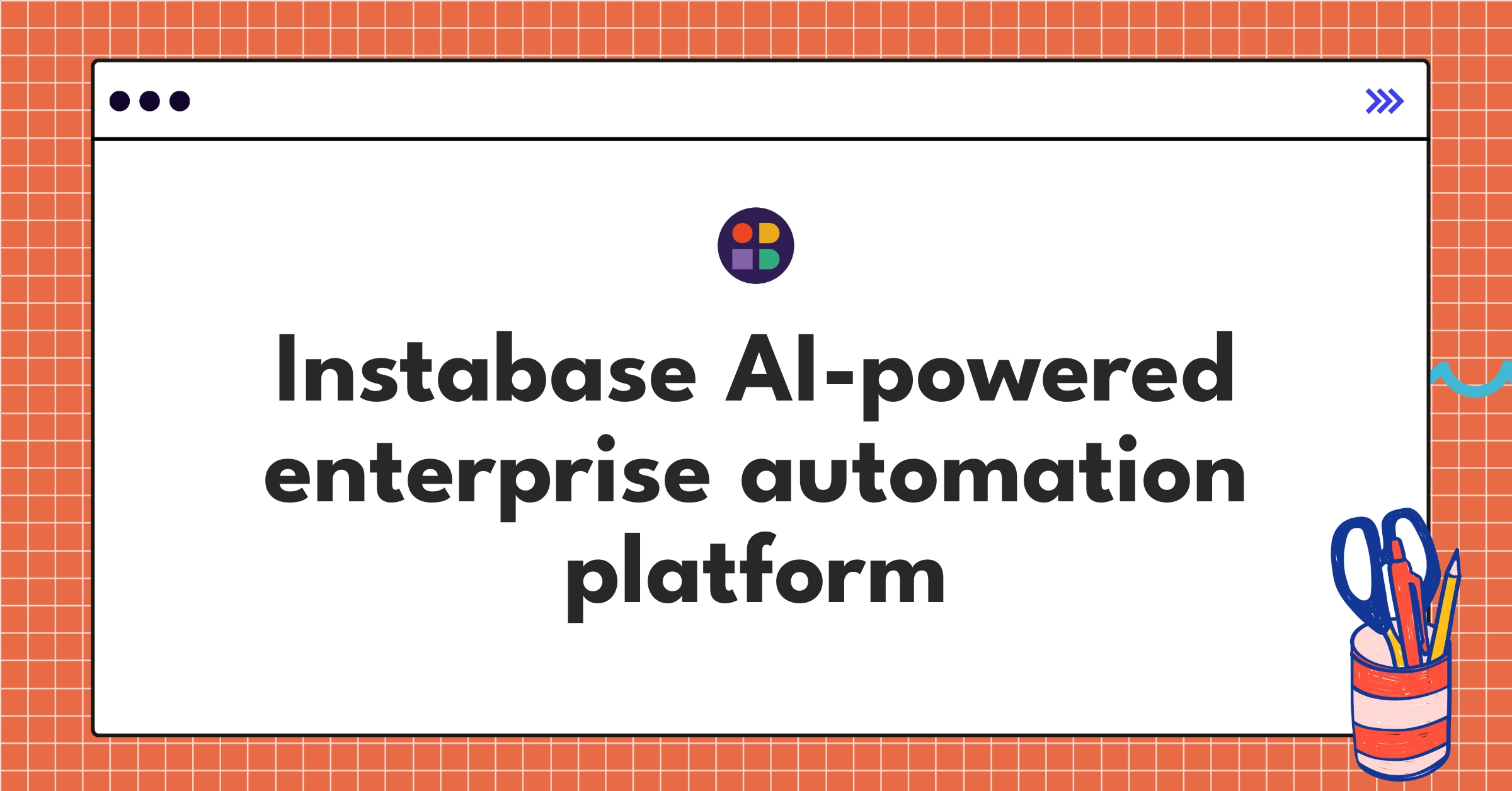 Instabase AI-powered enterprise automation platform